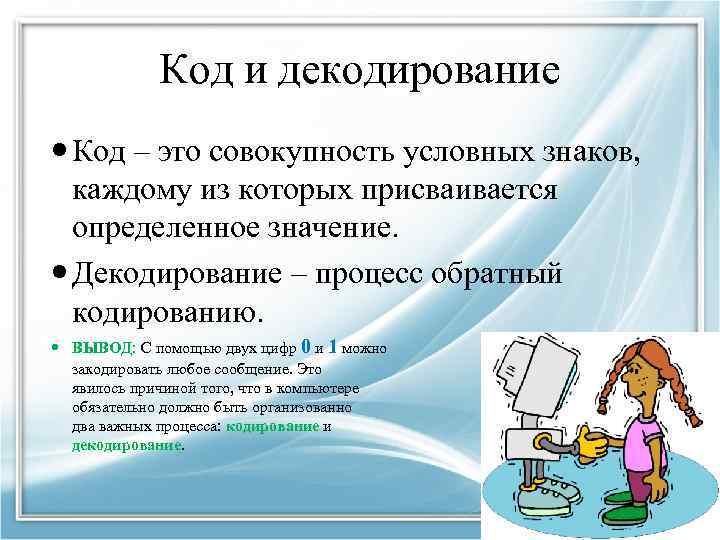 Код и декодирование

• Код – это совокупность условных знаков, каждому из которых присваивается определенное значение.

• Декодирование – процесс обратный кодированию.

• ВЫВОД: С помощью двух цифр 0 и 1 можно закодировать любое сообщение. Это явилось причиной того, что в компьютере обязательно должно быть организованно два важных процесса: кодирование и декодирование.